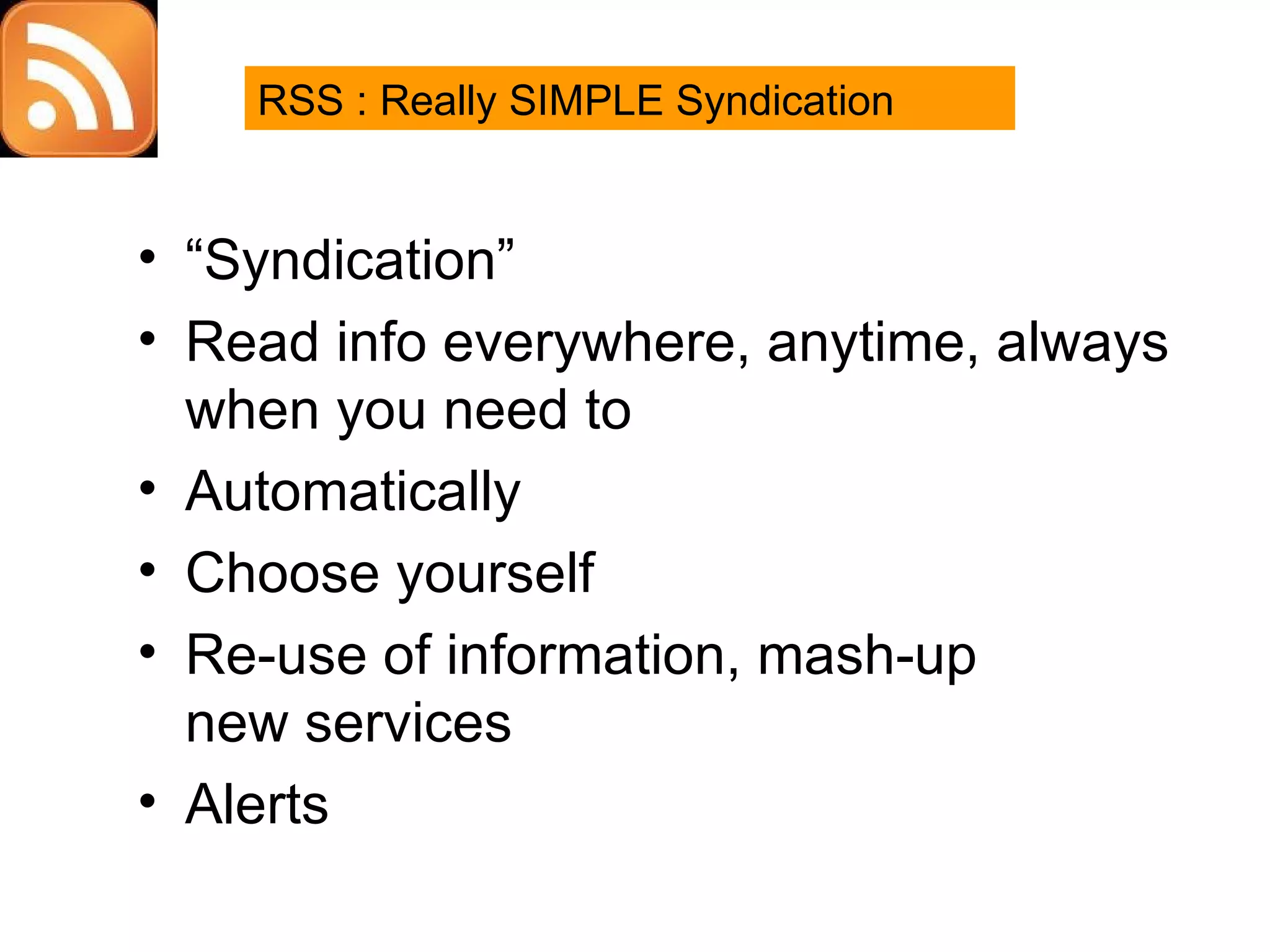 RSS : Really SIMPLE Syndication

• “Syndication”
• Read info everywhere, anytime, always when you need to
• Automatically
• Choose yourself
• Re-use of information, mash-up new services
• Alerts